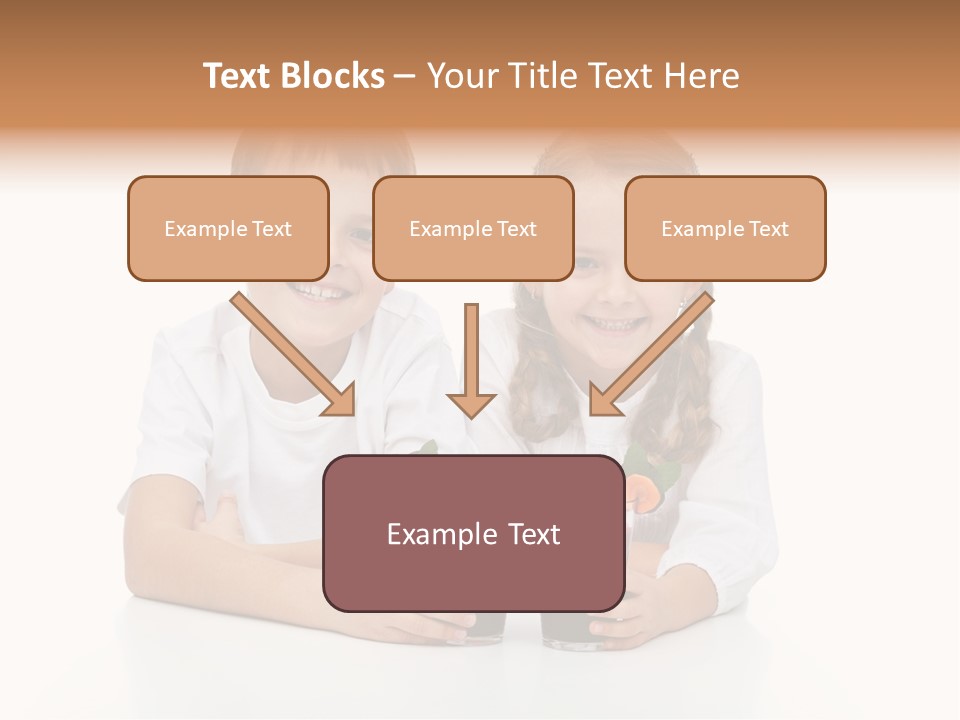 Text Blocks – Your Title Text Here

Example Text

Example Text

Example Text

Example Text